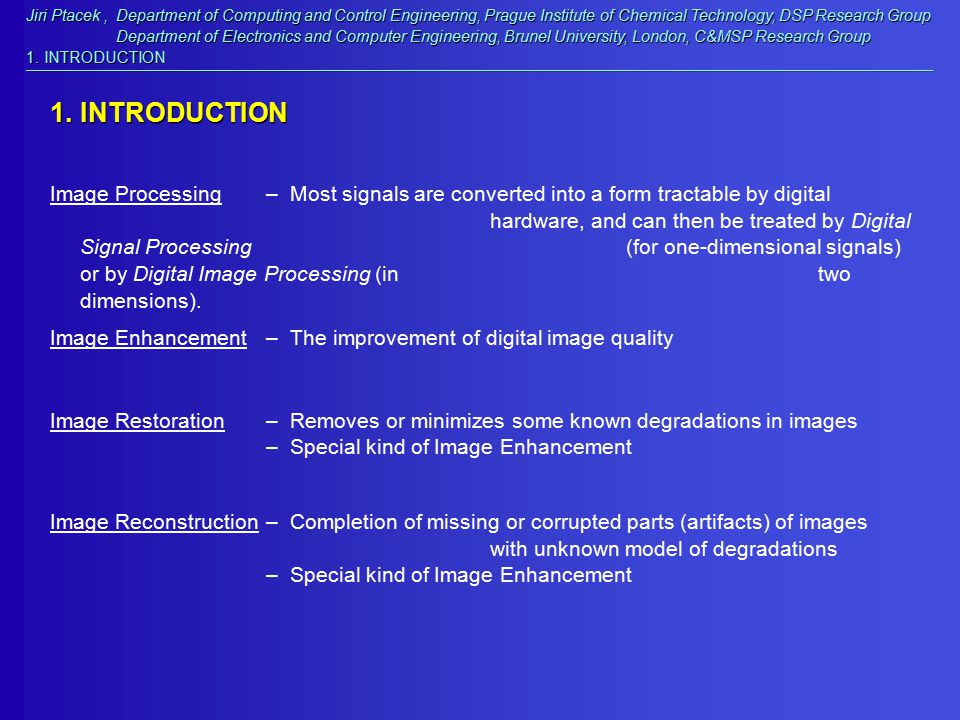 Jiri Ptacek , Department of Computing and Control Engineering, Prague Institute of Chemical Technology, DSP Research Group
Department of Electronics and Computer Engineering, Brunel University, London, C&MSP Research Group
1. INTRODUCTION

1. INTRODUCTION

Image Processing – Most signals are converted into a form tractable by digital hardware, and can then be treated by Digital Signal Processing (for one-dimensional signals) or by Digital Image Processing (in two dimensions).

Image Enhancement – The improvement of digital image quality

Image Restoration – Removes or minimizes some known degradations in images
– Special kind of Image Enhancement

Image Reconstruction – Completion of missing or corrupted parts (artifacts) of images with unknown model of degradations
– Special kind of Image Enhancement